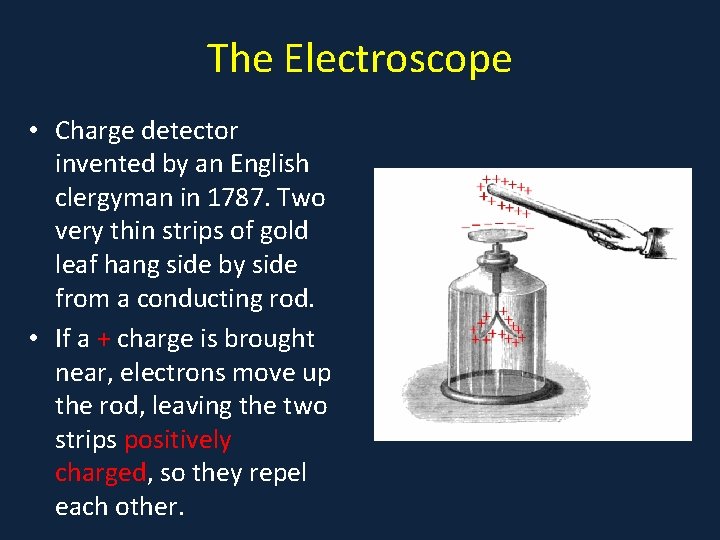 The Electroscope

• Charge detector invented by an English clergyman in 1787. Two very thin strips of gold leaf hang side by side from a conducting rod.
• If a + charge is brought near, electrons move up the rod, leaving the two strips positively charged, so they repel each other.